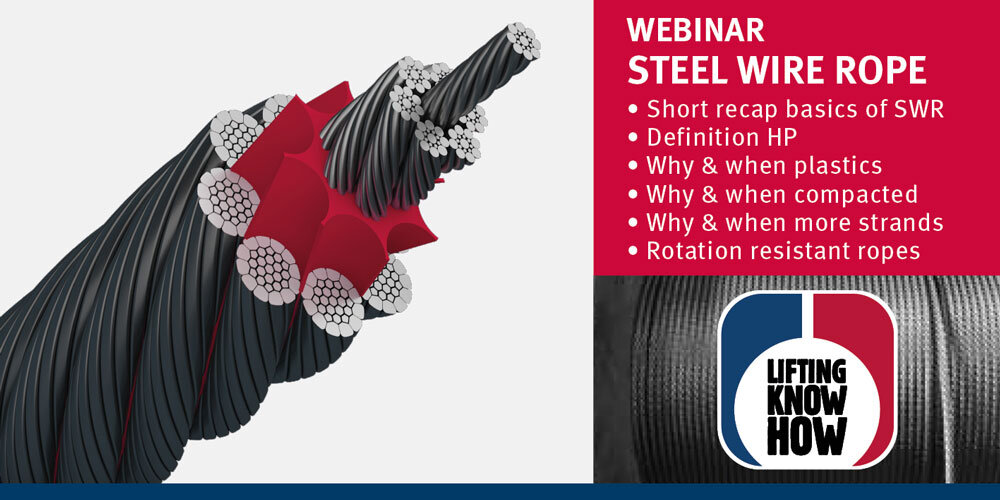 WEBINAR
STEEL WIRE ROPE

• Short recap basics of SWR
• Definition HP
• Why & when plastics
• Why & when compacted
• Why & when more strands
• Rotation resistant ropes

LIFTING KNOW HOW